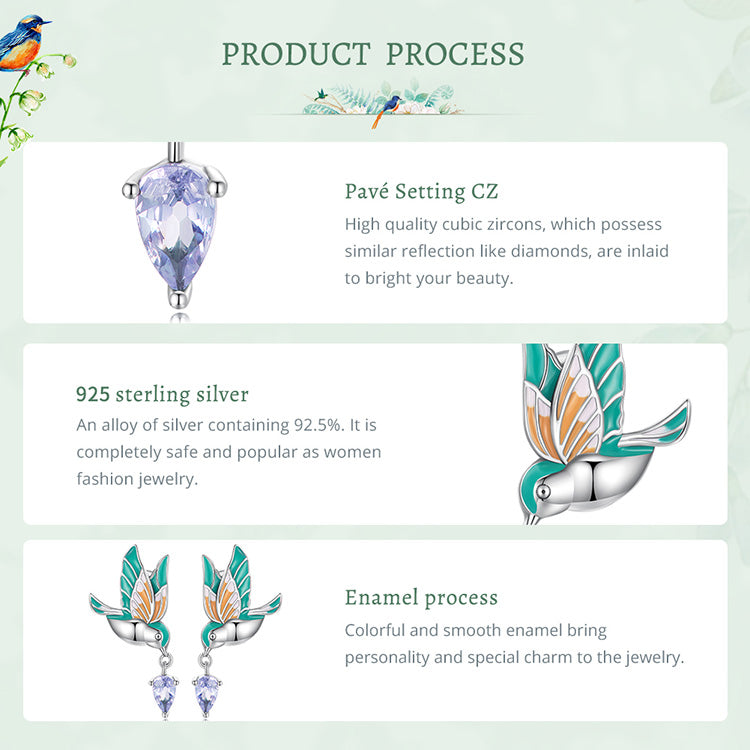 PRODUCT PROCESS

Pavé Setting CZ
High quality cubic zircons, which possess similar reflection like diamonds, are inlaid to bright your beauty.

925 sterling silver
An alloy of silver containing 92.5%. It is completely safe and popular as women fashion jewelry.

Enamel process
Colorful and smooth enamel bring personality and special charm to the jewelry.